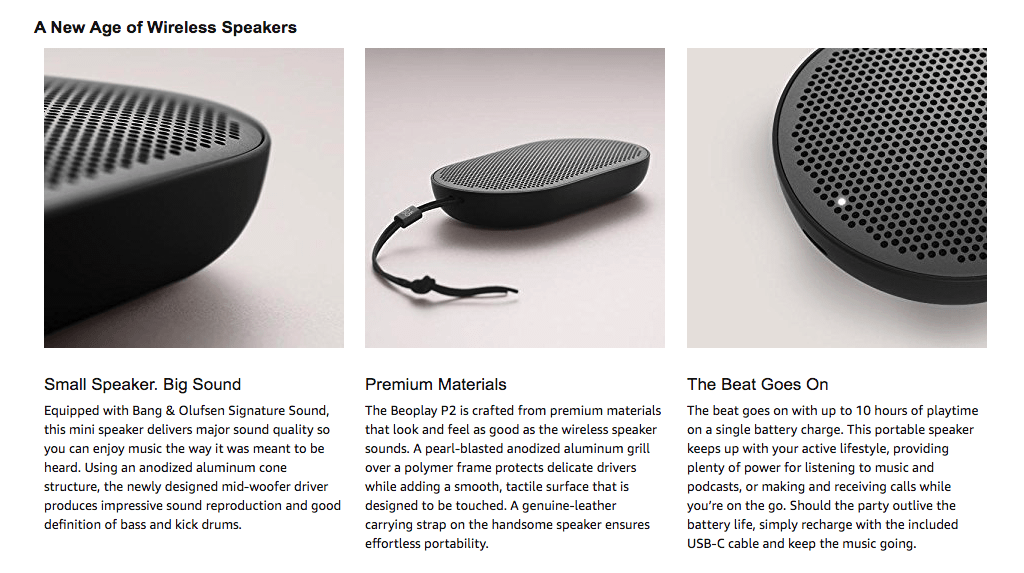 A New Age of Wireless Speakers

Small Speaker. Big Sound

Equipped with Bang & Olufsen Signature Sound, this mini speaker delivers major sound quality so you can enjoy music the way it was meant to be heard. Using an anodized aluminum cone structure, the newly designed mid-woofer driver produces impressive sound reproduction and good definition of bass and kick drums.

Premium Materials

The Beoplay P2 is crafted from premium materials that look and feel as good as the wireless speaker sounds. A pearl-blasted anodized aluminum grill over a polymer frame protects delicate drivers while adding a smooth, tactile surface that is designed to be touched. A genuine-leather carrying strap on the handsome speaker ensures effortless portability.

The Beat Goes On

The beat goes on with up to 10 hours of playtime on a single battery charge. This portable speaker keeps up with your active lifestyle, providing plenty of power for listening to music and podcasts, or making and receiving calls while you're on the go. Should the party outlive the battery life, simply recharge with the included USB-C cable and keep the music going.